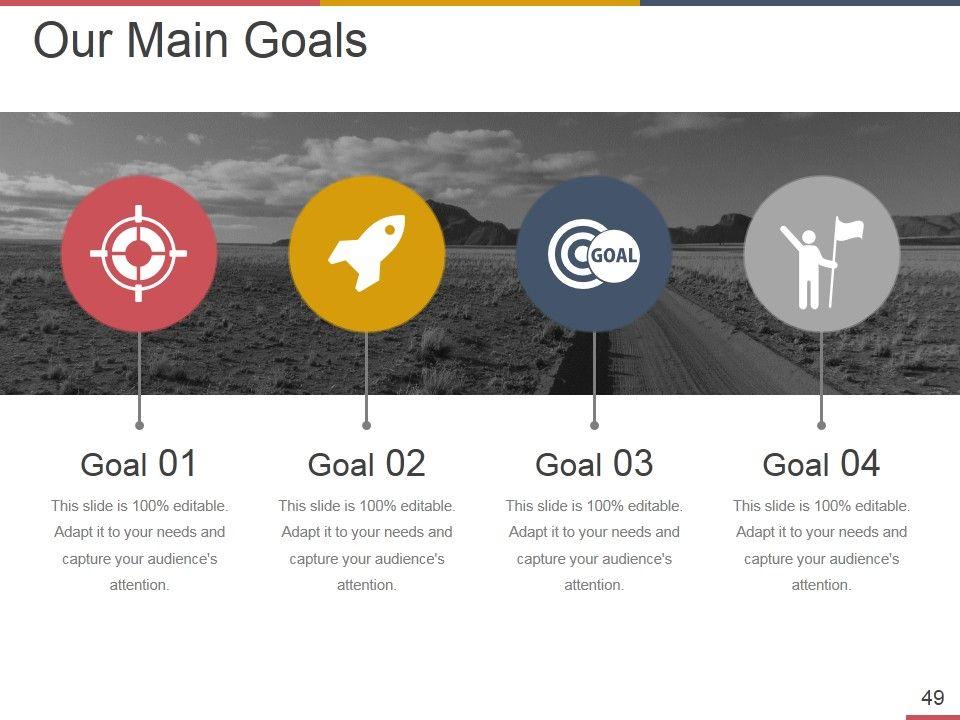 Our Main Goals

GOAL

Goal 01

This slide is 100% editable. Adapt it to your needs and capture your audience's attention.

Goal 02

This slide is 100% editable. Adapt it to your needs and capture your audience's attention.

Goal 03

This slide is 100% editable. Adapt it to your needs and capture your audience's attention.

Goal 04

This slide is 100% editable. Adapt it to your needs and capture your audience's attention.

49